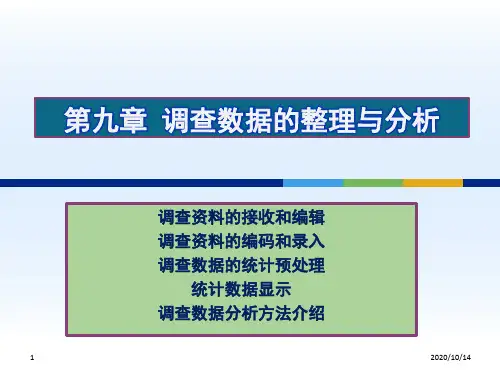 第九章 调查数据的整理与分析

调查资料的接收和编辑
调查资料的编码和录入
调查数据的统计预处理
统计数据显示
调查数据分析方法介绍

1

2020/10/14